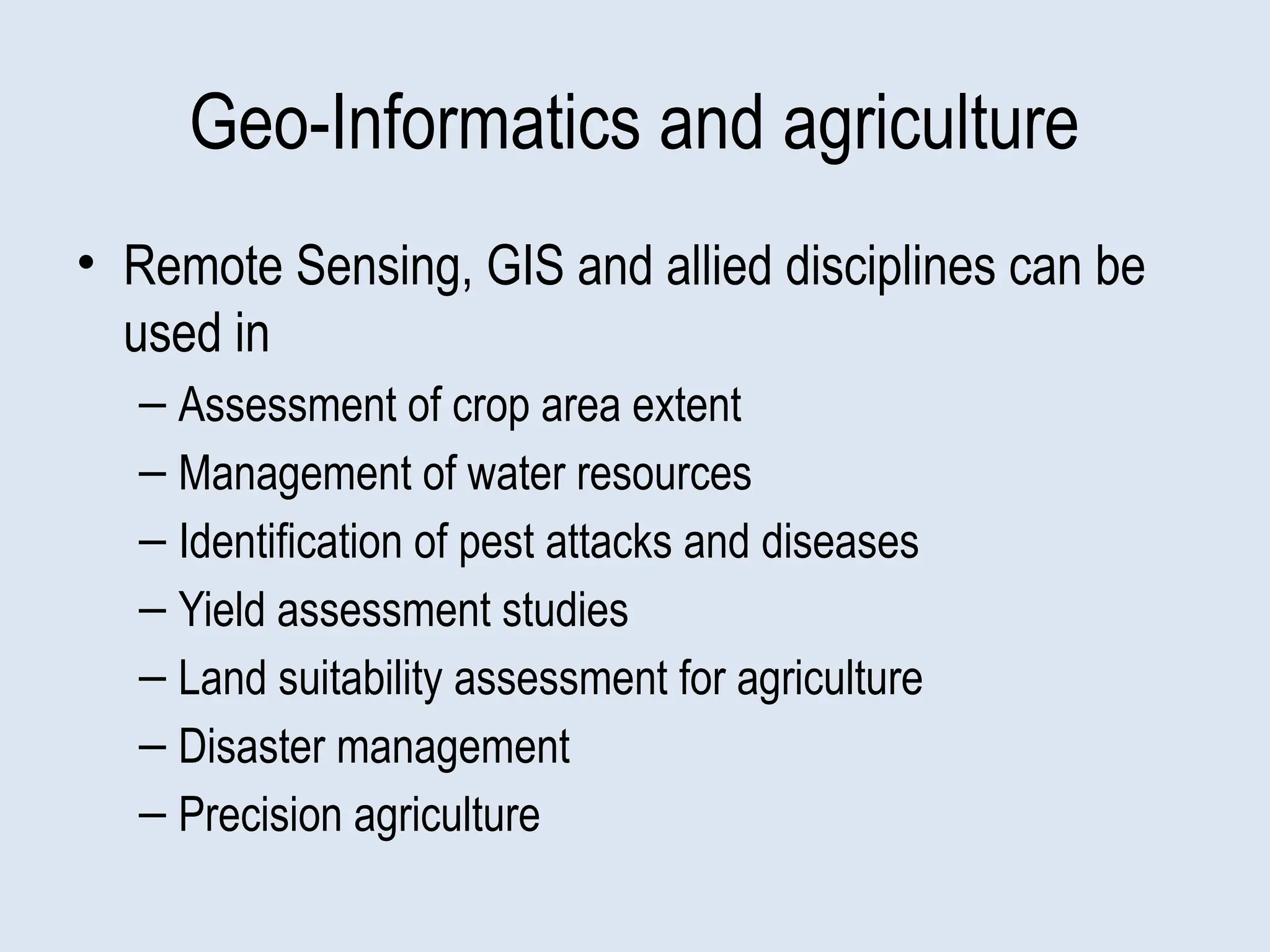 Geo-Informatics and agriculture

• Remote Sensing, GIS and allied disciplines can be used in
– Assessment of crop area extent
– Management of water resources
– Identification of pest attacks and diseases
– Yield assessment studies
– Land suitability assessment for agriculture
– Disaster management
– Precision agriculture